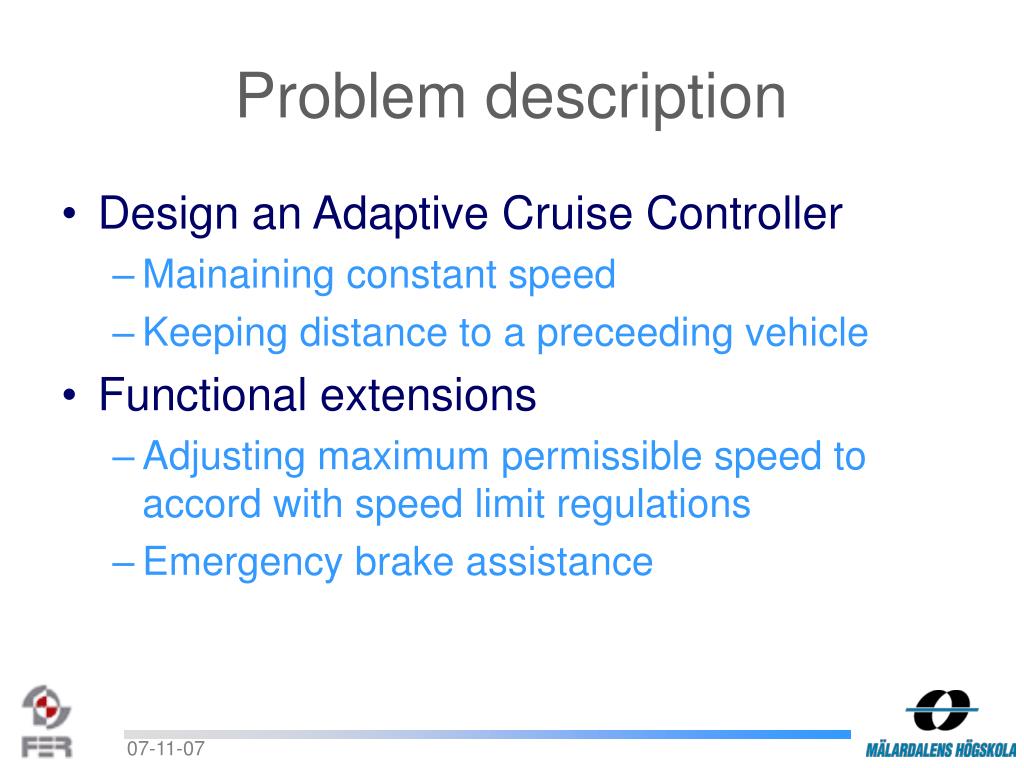 Problem description

• Design an Adaptive Cruise Controller
– Mainaining constant speed
– Keeping distance to a preceeding vehicle

• Functional extensions
– Adjusting maximum permissible speed to accord with speed limit regulations
– Emergency brake assistance

FER

07-11-07

MÄLARDALENS HÖGSKOLA